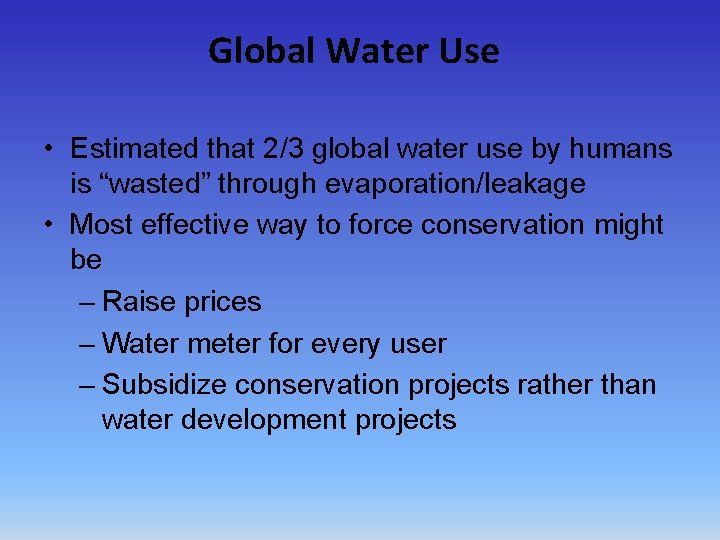 Global Water Use

• Estimated that 2/3 global water use by humans is “wasted” through evaporation/leakage
• Most effective way to force conservation might be
– Raise prices
– Water meter for every user
– Subsidize conservation projects rather than water development projects